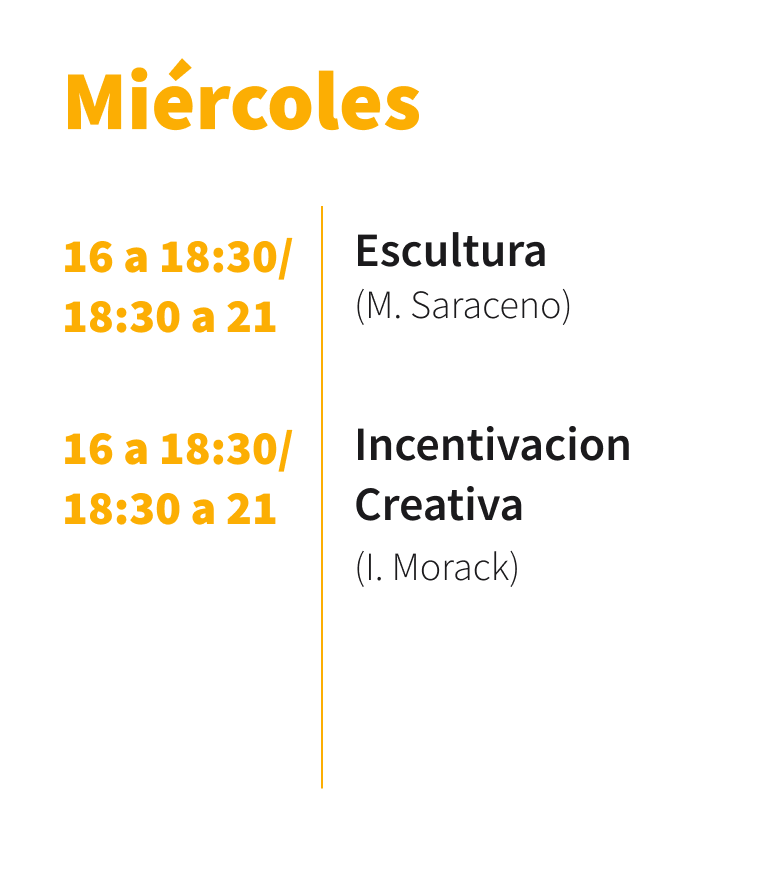 Miércoles

16 a 18:30/
18:30 a 21

Escultura
(M. Saraceno)

16 a 18:30/
18:30 a 21

Incentivacion Creativa
(I. Morack)